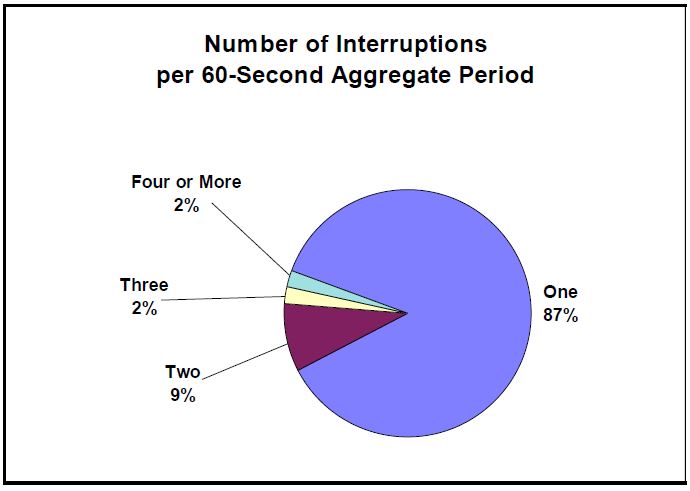 Number of Interruptions
per 60-Second Aggregate Period

Four or More
2%

Three
2%

Two
9%

One
87%